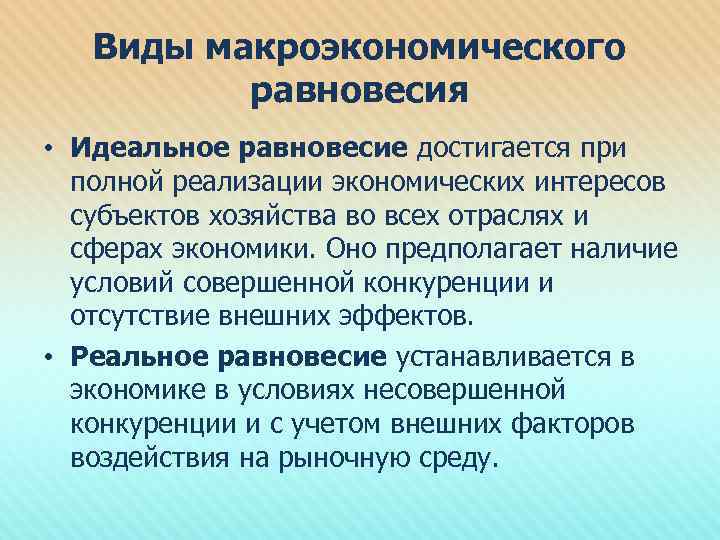 Виды макроэкономического равновесия

• Идеальное равновесие достигается при полной реализации экономических интересов субъектов хозяйства во всех отраслях и сферах экономики. Оно предполагает наличие условий совершенной конкуренции и отсутствие внешних эффектов.

• Реальное равновесие устанавливается в экономике в условиях несовершенной конкуренции и с учетом внешних факторов воздействия на рыночную среду.